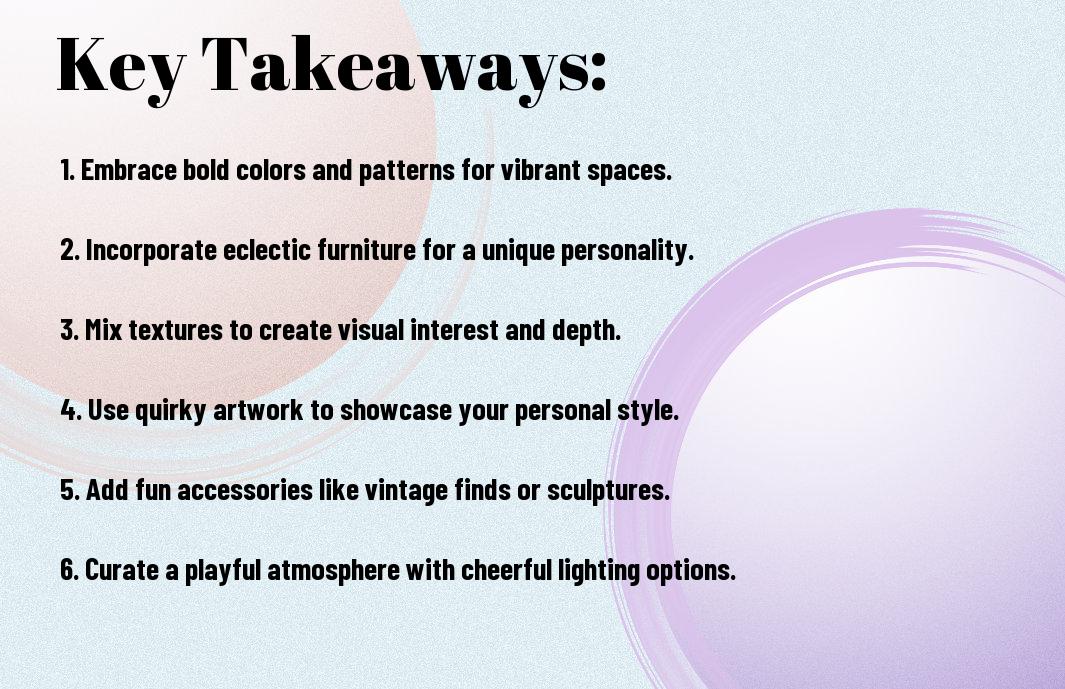 Key Takeaways:

1. Embrace bold colors and patterns for vibrant spaces.

2. Incorporate eclectic furniture for a unique personality.

3. Mix textures to create visual interest and depth.

4. Use quirky artwork to showcase your personal style.

5. Add fun accessories like vintage finds or sculptures.

6. Curate a playful atmosphere with cheerful lighting options.